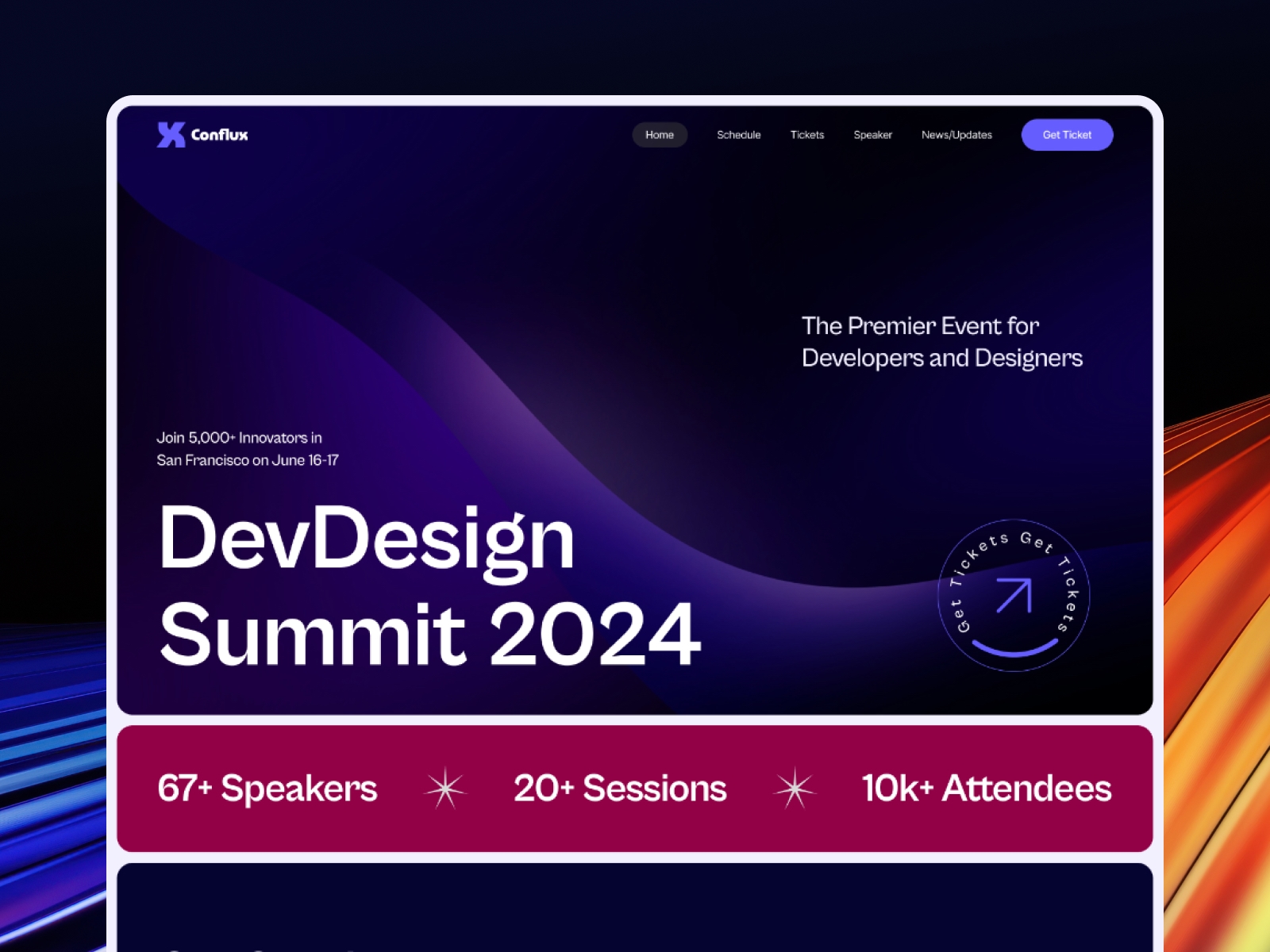 Conflux

Home Schedule Tickets Speaker News/Updates Get Ticket

The Premier Event for Developers and Designers

Join 5,000+ Innovators in San Francisco on June 16-17

DevDesign Summit 2024

Get Tickets Get Tickets

67+ Speakers 20+ Sessions 10k+ Attendees